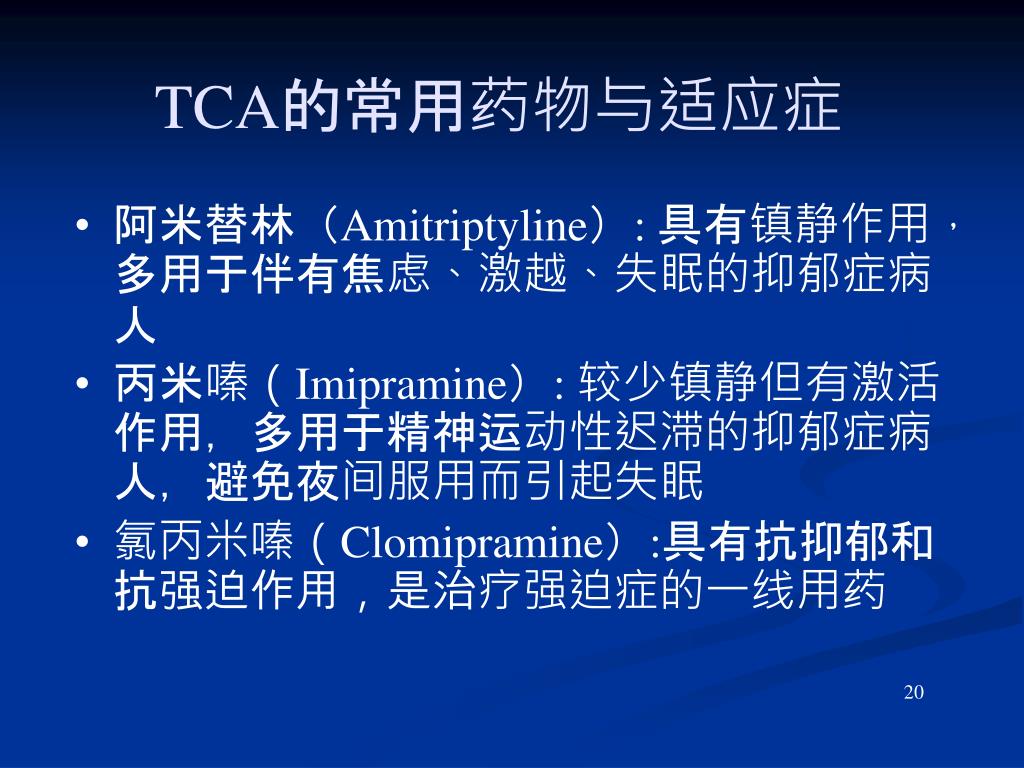 TCA的常用药物与适应症

• 阿米替林（Amitriptyline）: 具有镇静作用，多用于伴有焦虑、激越、失眠的抑郁症病人

• 丙米嗪（Imipramine）: 较少镇静但有激活作用，多用于精神运动性迟滞的抑郁症病人，避免夜间服用而引起失眠

• 氯丙米嗪（Clomipramine）:具有抗抑郁和抗强迫作用，是治疗强迫症的一线用药

20